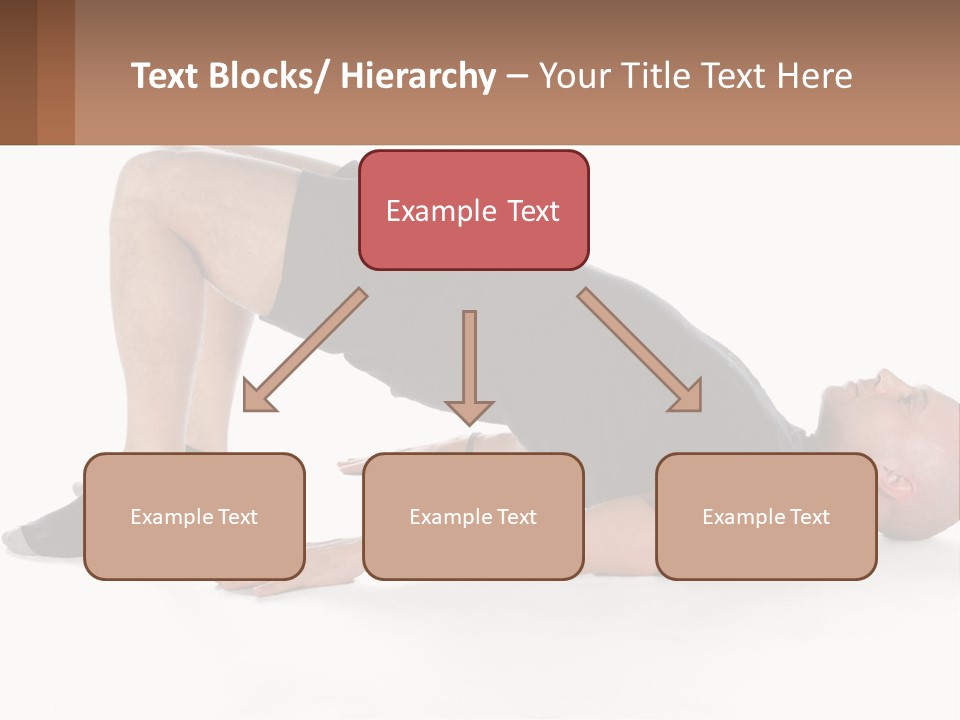 Text Blocks/ Hierarchy – Your Title Text Here

Example Text

Example Text

Example Text

Example Text